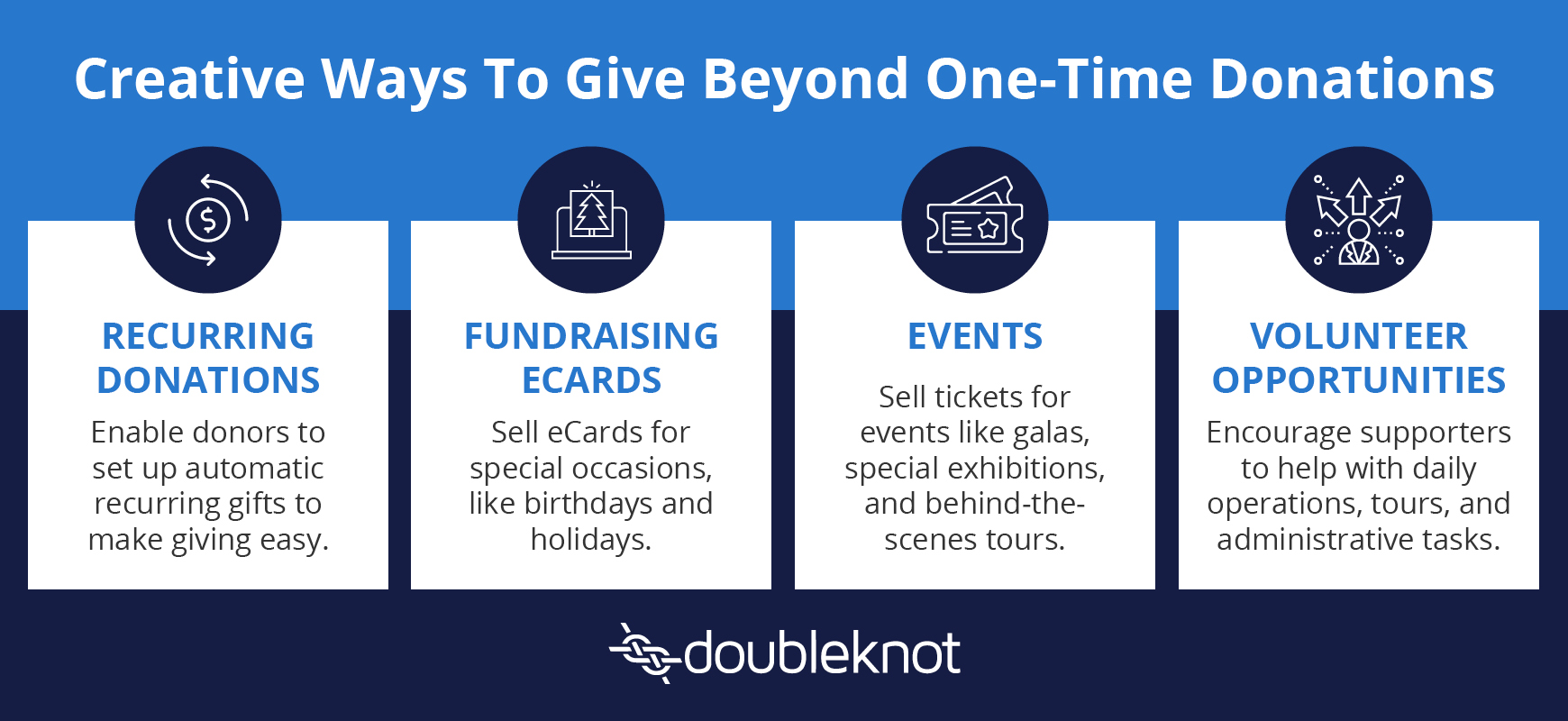 Creative Ways To Give Beyond One-Time Donations

RECURRING DONATIONS

Enable donors to set up automatic recurring gifts to make giving easy.

FUNDRAISING ECARDS

Sell eCards for special occasions, like birthdays and holidays.

EVENTS

Sell tickets for events like galas, special exhibitions, and behind-the-scenes tours.

VOLUNTEER OPPORTUNITIES

Encourage supporters to help with daily operations, tours, and administrative tasks.

doubleknot